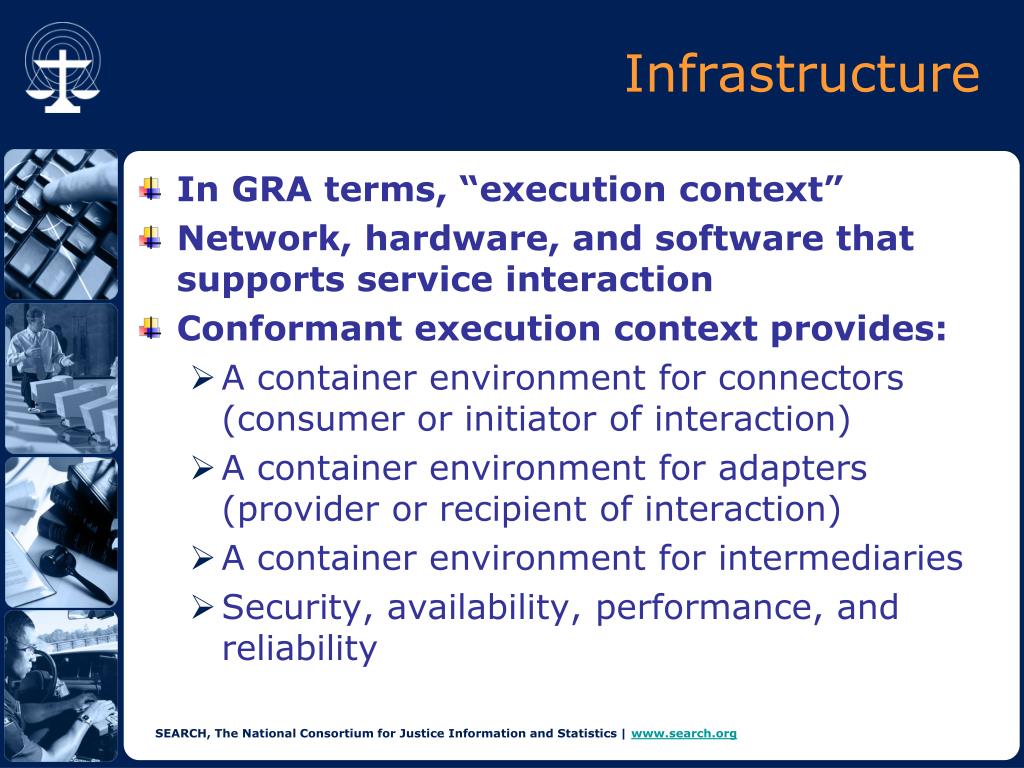 Infrastructure

In GRA terms, “execution context”

Network, hardware, and software that supports service interaction

Conformant execution context provides:

A container environment for connectors (consumer or initiator of interaction)

A container environment for adapters (provider or recipient of interaction)

A container environment for intermediaries

Security, availability, performance, and reliability

SEARCH, The National Consortium for Justice Information and Statistics | www.search.org